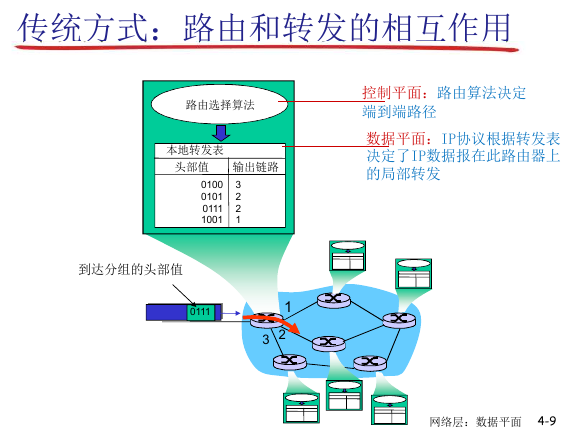 传统方式：路由和转发的相互作用

路由选择算法

本地转发表

| 头部值 | 输出链路 |
|---|---|
| 0100 | 3 |
| 0101 | 2 |
| 0111 | 2 |
| 1001 | 1 |

控制平面：路由算法决定端到端路径

数据平面：IP协议根据转发表决定了IP数据报在此路由器上的局部转发

到达分组的头部值

0111

1

2

3

网络层：数据平面 4-9